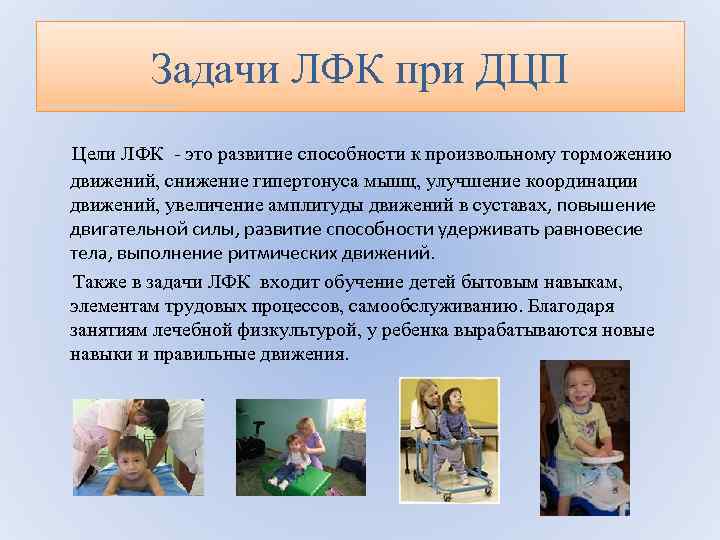 Задачи ЛФК при ДЦП

Цели ЛФК - это развитие способности к произвольному торможению движений, снижение гипертонуса мышц, улучшение координации движений, увеличение амплитуды движений в суставах, повышение двигательной силы, развитие способности удерживать равновесие тела, выполнение ритмических движений.

Также в задачи ЛФК входит обучение детей бытовым навыкам, элементам трудовых процессов, самообслуживанию. Благодаря занятиям лечебной физкультурой, у ребенка вырабатываются новые навыки и правильные движения.